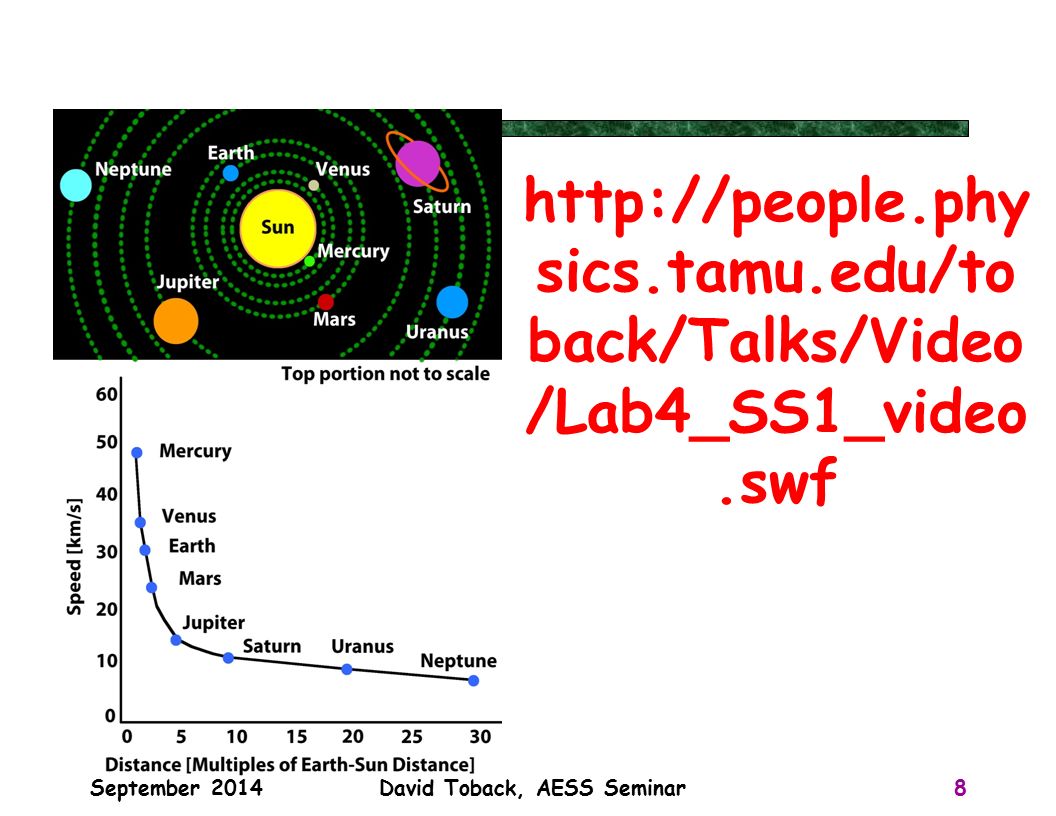 Neptune
Earth
Venus
Saturn
Sun
Mercury
Jupiter
Mars
Uranus

Top portion not to scale

Speed [km/s]
60
50
40
30
20
10
0
Mercury
Venus
Earth
Mars
Jupiter
Saturn
Uranus
Neptune
0 5 10 15 20 25 30
Distance [Multiples of Earth-Sun Distance]

http://people.physics.tamu.edu/toback/Talks/Video/Lab4_SS1_video.swf

September 2014
David Toback, AESS Seminar
8